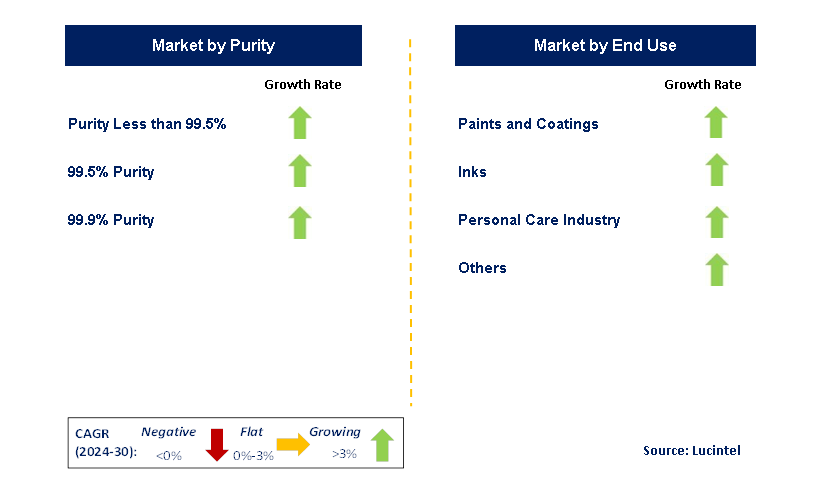 Market by Purity

Growth Rate

Purity Less than 99.5%

99.5% Purity

99.9% Purity

Market by End Use

Growth Rate

Paints and Coatings

Inks

Personal Care Industry

Others

CAGR (2024-30): Negative <0% Flat 0%-3% Growing >3%

Source: Lucintel